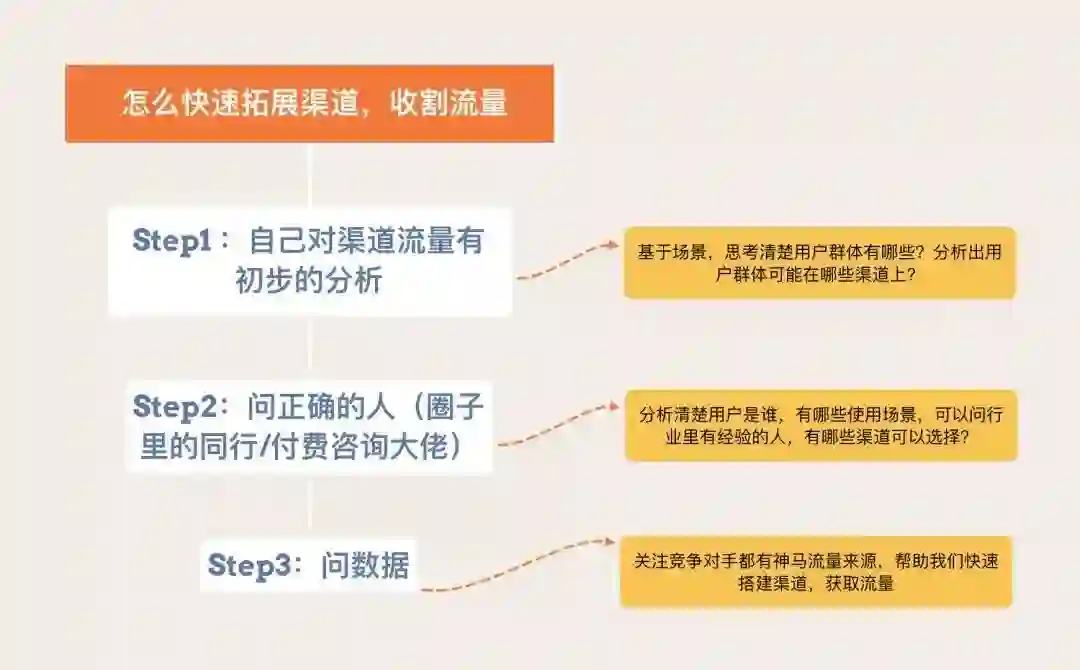 怎么快速拓展渠道，收割流量

Step1：自己对渠道流量有初步的分析

基于场景，思考清楚用户群体有哪些？分析出用户群体可能在哪些渠道上？

Step2：问正确的人（圈子里的同行/付费咨询大佬）

分析清楚用户是谁，有哪些使用场景，可以问行业里有经验的人，有哪些渠道可以选择？

Step3：问数据

关注竞争对手都有神马流量来源，帮助我们快速搭建渠道，获取流量